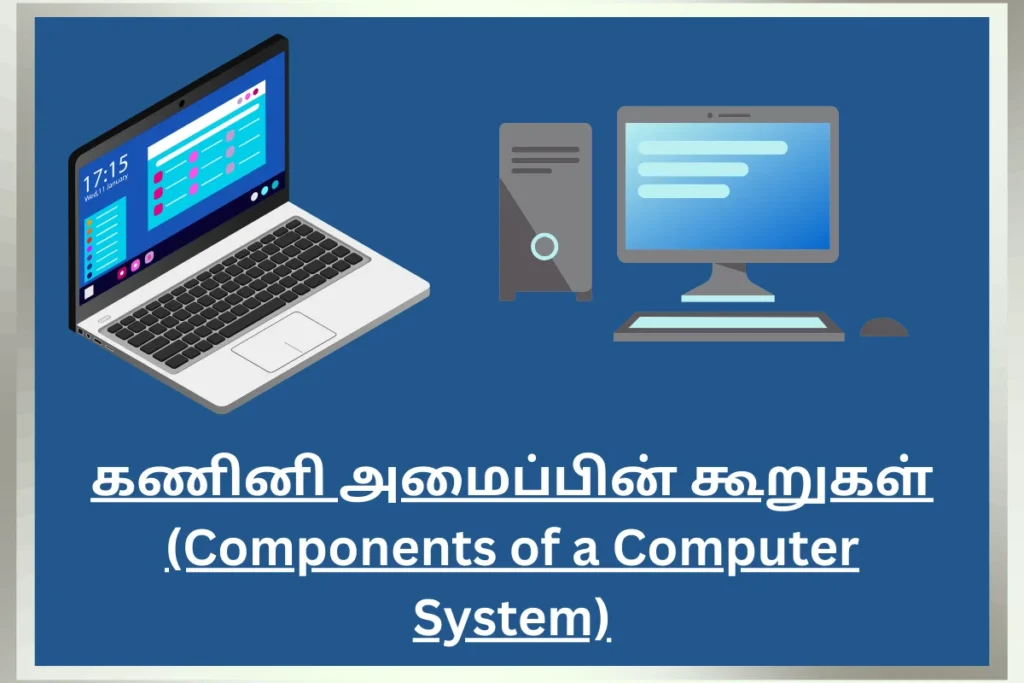 17:15
Wed,11 January

கணினி அமைப்பின் கூறுகள் (Components of a Computer System)